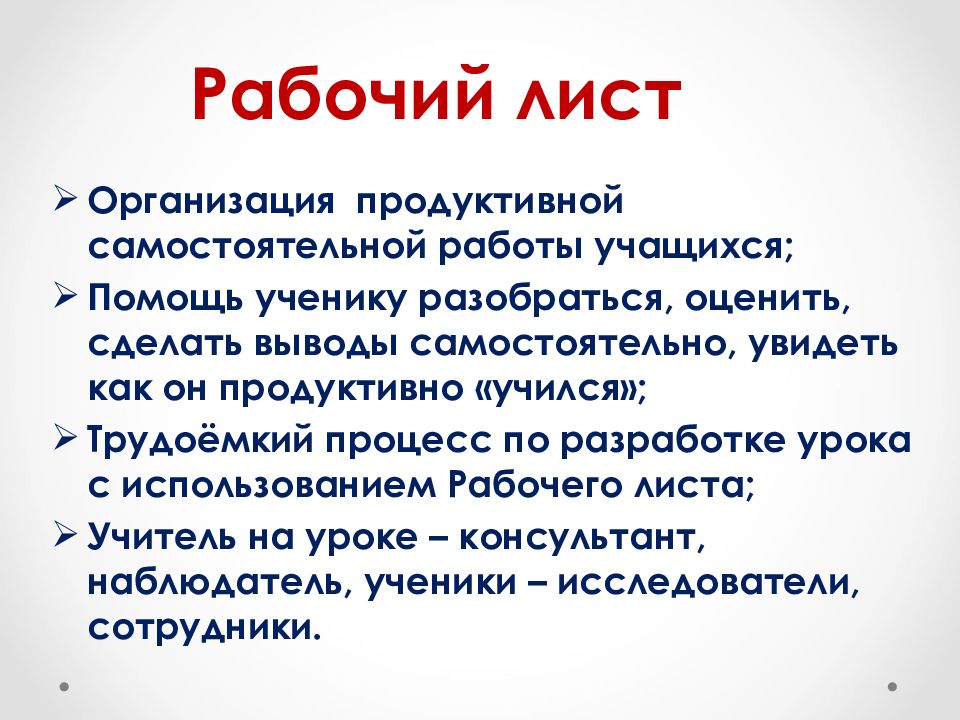 Рабочий лист

➢ Организация продуктивной самостоятельной работы учащихся;
➢ Помощь ученику разобраться, оценить, сделать выводы самостоятельно, увидеть как он продуктивно «учился»;
➢ Трудоёмкий процесс по разработке урока с использованием Рабочего листа;
➢ Учитель на уроке – консультант, наблюдатель, ученики – исследователи, сотрудники.